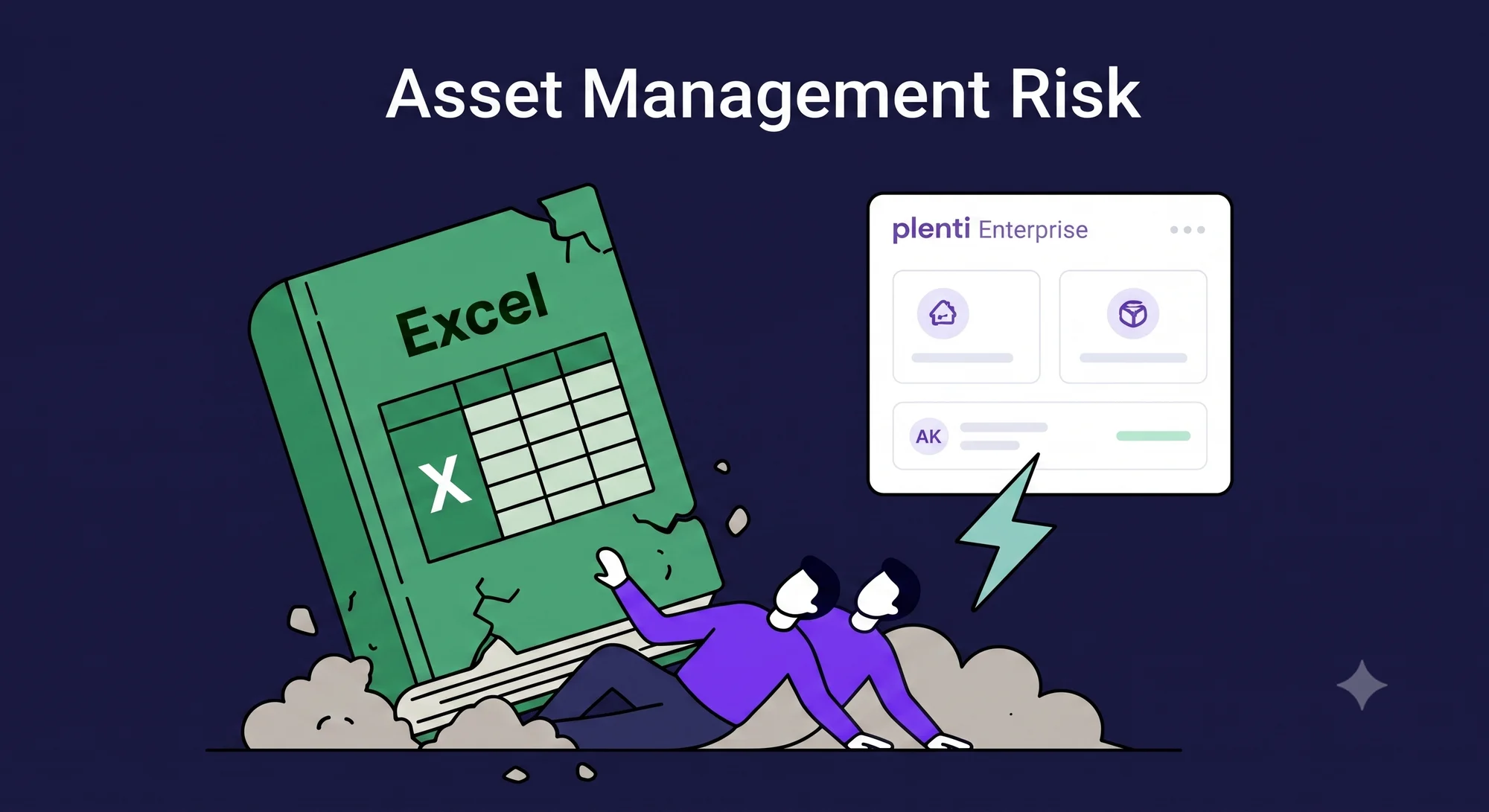 Asset Management Risk

Excel

X

plenti Enterprise

AK